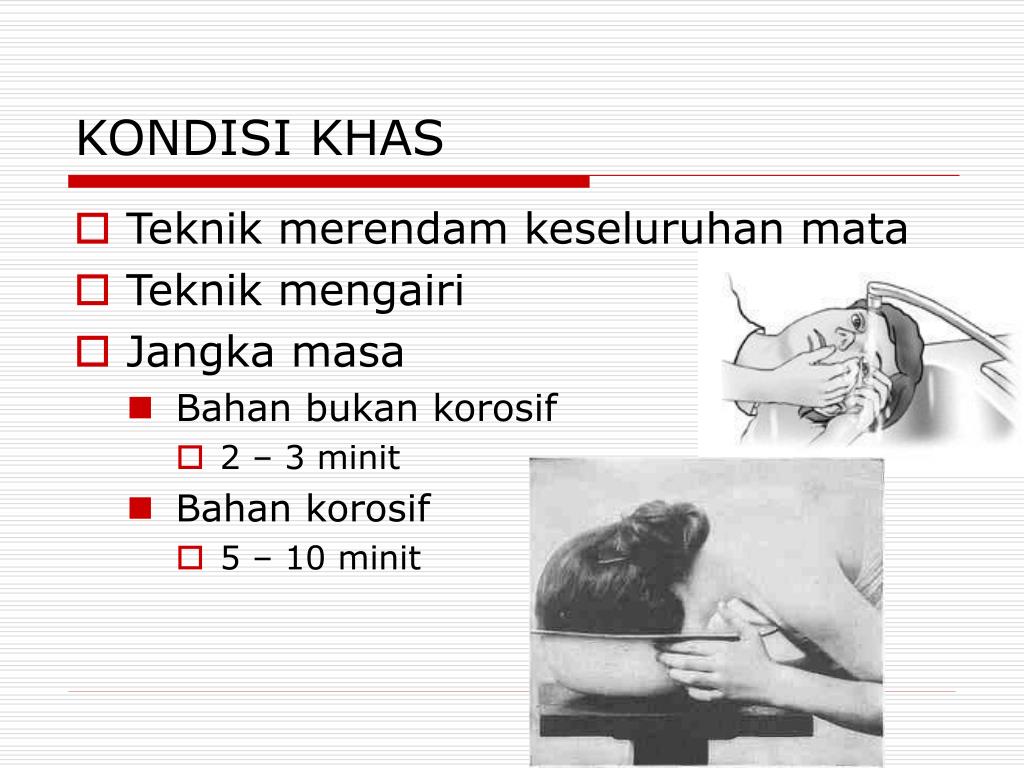 KONDISI KHAS

Teknik merendam keseluruhan mata
Teknik mengairi
Jangka masa
Bahan bukan korosif
2 – 3 minit
Bahan korosif
5 – 10 minit